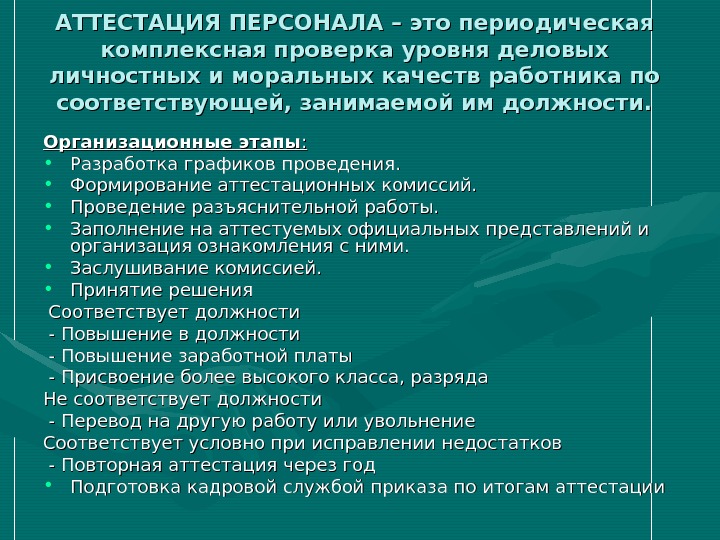 АТТЕСТАЦИЯ ПЕРСОНАЛА – это периодическая комплексная проверка уровня деловых личностных и моральных качеств работника по соответствующей, занимаемой им должности.

Организационные этапы:
• Разработка графиков проведения.
• Формирование аттестационных комиссий.
• Проведение разъяснительной работы.
• Заполнение на аттестуемых официальных представлений и организация ознакомления с ними.
• Заслушивание комиссией.
• Принятие решения
Соответствует должности
- Повышение в должности
- Повышение заработной платы
- Присвоение более высокого класса, разряда
Не соответствует должности
- Перевод на другую работу или увольнение
Соответствует условно при исправлении недостатков
- Повторная аттестация через год
• Подготовка кадровой службой приказа по итогам аттестации